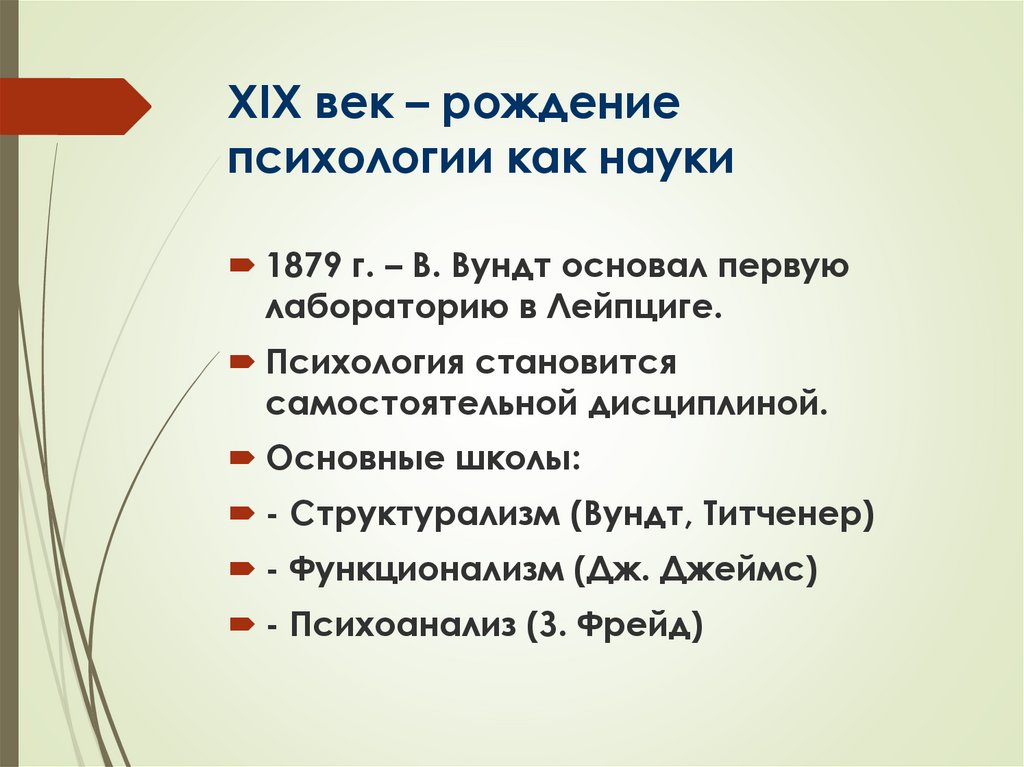 XIX век – рождение психологии как науки

1879 г. – В. Вундт основал первую лабораторию в Лейпциге.

Психология становится самостоятельной дисциплиной.

Основные школы:

- Структурализм (Вундт, Титченер)

- Функционализм (Дж. Джеймс)

- Психоанализ (З. Фрейд)